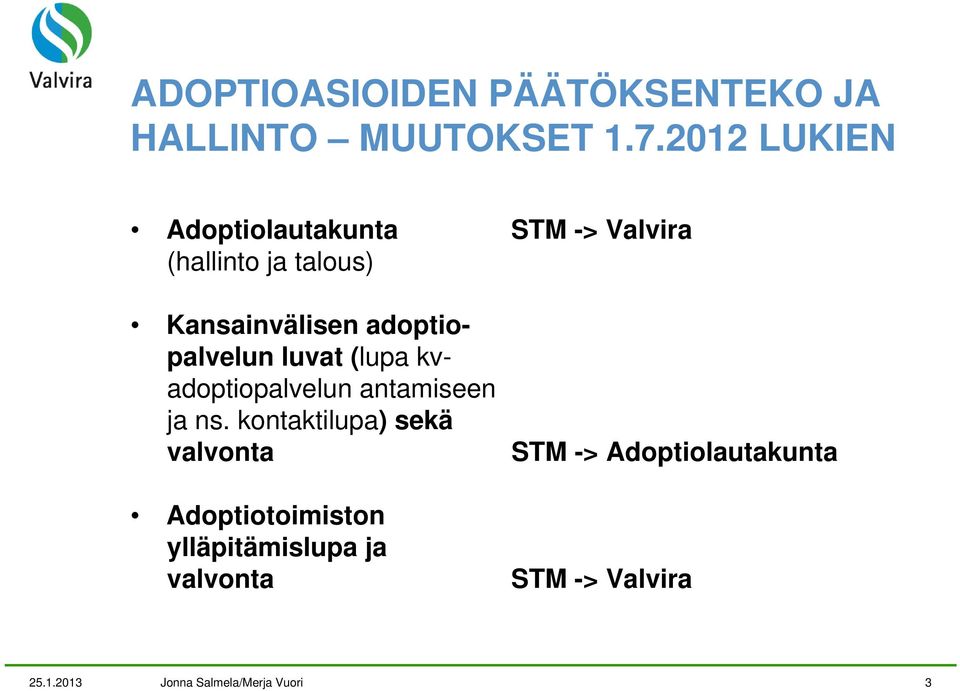 Valvira

ADOPTIOASIOIDEN PÄÄTÖKSENTEKO JA HALLINTO – MUUTOKSET 1.7.2012 LUKIEN

• Adoptiolautakunta (hallinto ja talous)

STM -> Valvira

• Kansainvälisen adoptiopalvelun luvat (lupa kv-adoptiopalvelun antamiseen ja ns. kontaktilupa) sekä valvonta

STM -> Adoptiolautakunta

• Adoptiotoimiston ylläpitämislupa ja valvonta

STM -> Valvira

25.1.2013 Jonna Salmela/Merja Vuori 3